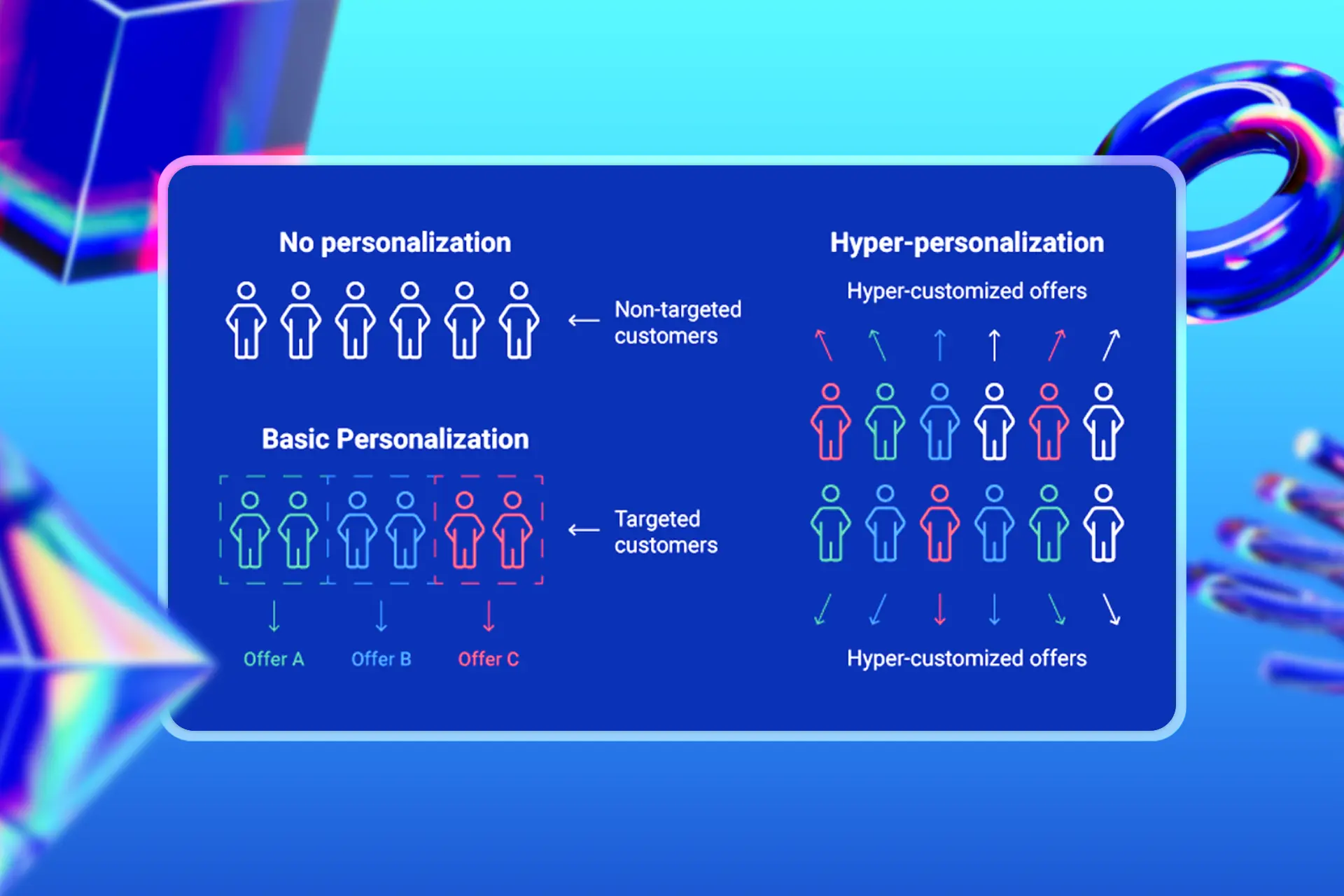 No personalization

Non-targeted customers

Basic Personalization

Targeted customers

Offer A

Offer B

Offer C

Hyper-personalization

Hyper-customized offers

Hyper-customized offers